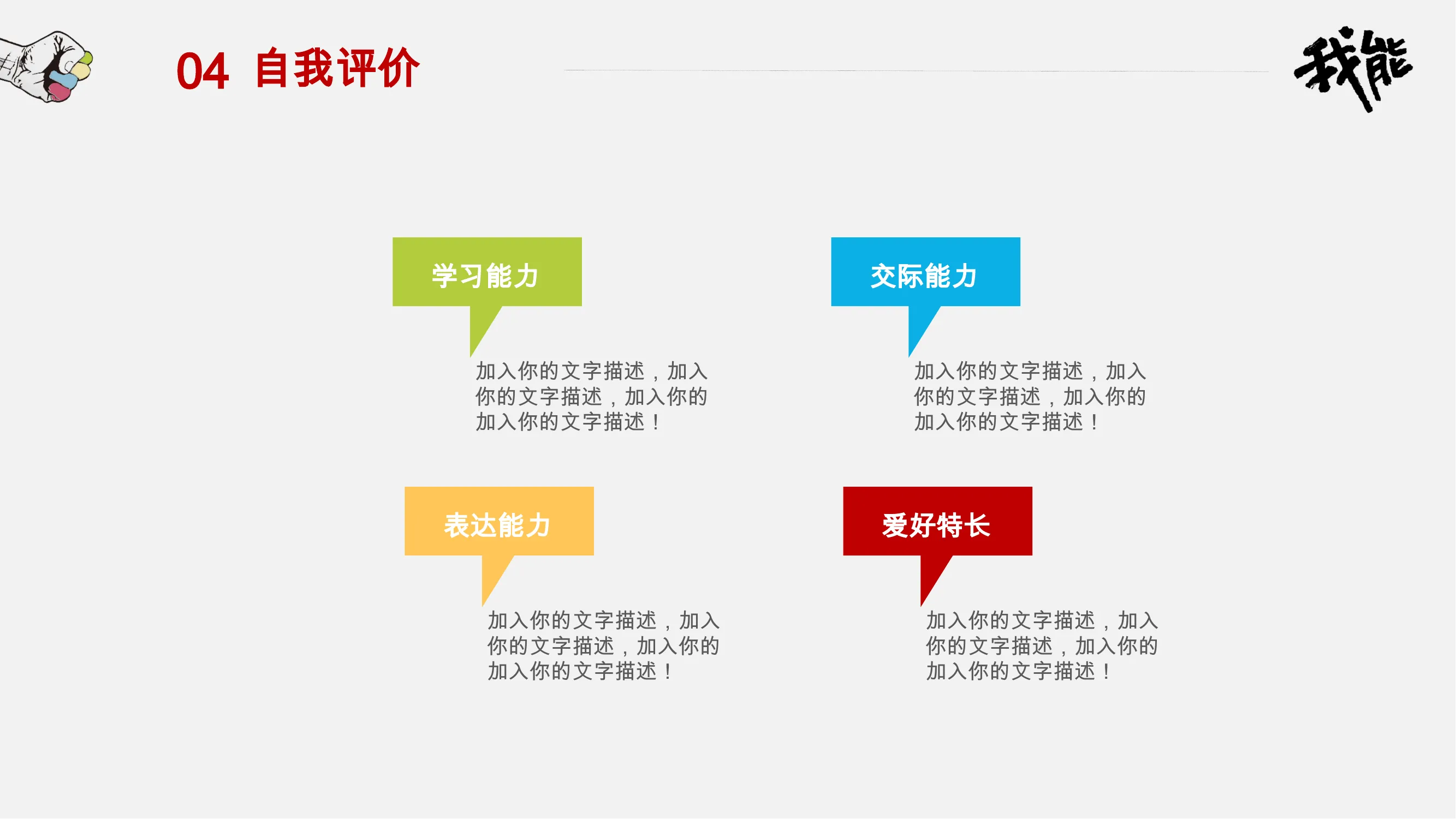 04 自我评价

我能

学习能力

加入你的文字描述，加入你的文字描述，加入你的加入你的文字描述！

交际能力

加入你的文字描述，加入你的文字描述，加入你的加入你的文字描述！

表达能力

加入你的文字描述，加入你的文字描述，加入你的加入你的文字描述！

爱好特长

加入你的文字描述，加入你的文字描述，加入你的加入你的文字描述！